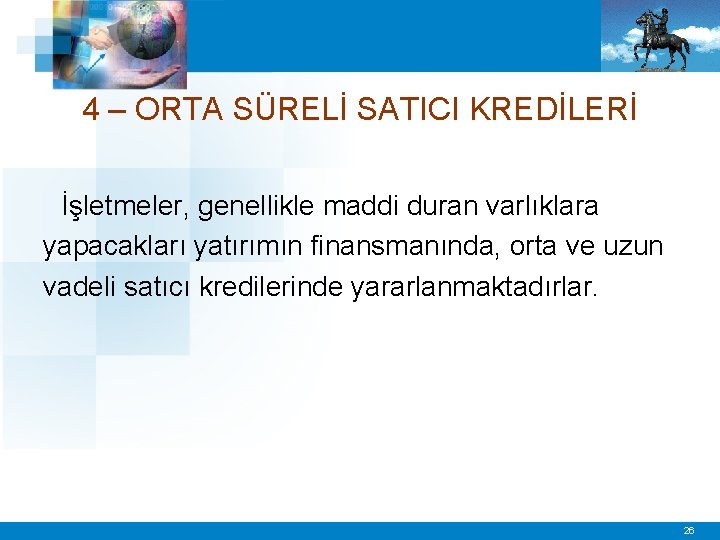 4 – ORTA SÜRELİ SATICI KREDİLERİ

İşletmeler, genellikle maddi duran varlıklara yapacakları yatırımın finansmanında, orta ve uzun vadeli satıcı kredilerinde yararlanmaktadırlar.

26